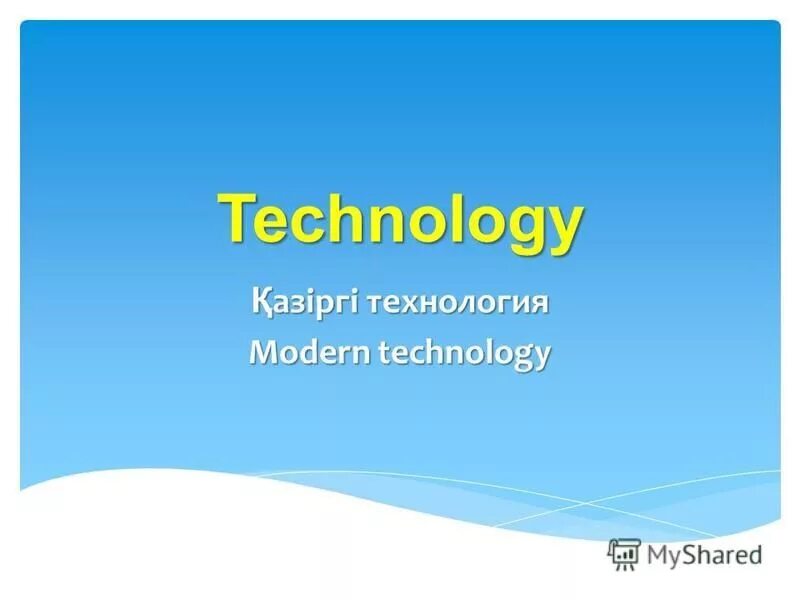 Technology

Қазіргі технология

Modern technology

MyShared